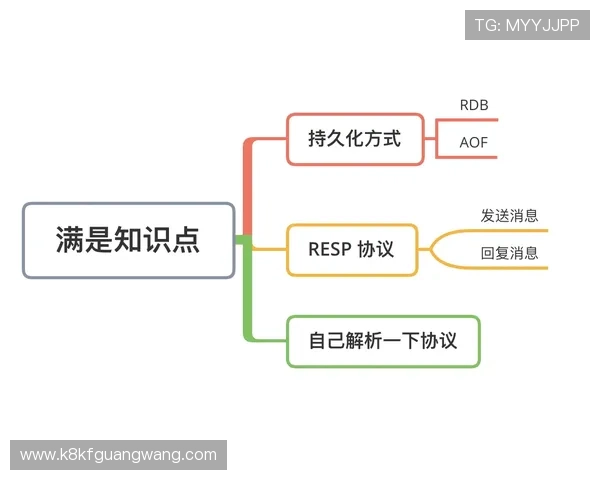 TG: MYYJJPP

满是知识点

持久化方式

RDB

AOF

RESP 协议

发送消息

回复消息

自己解析一下协议

www.k8kfguangwang.com